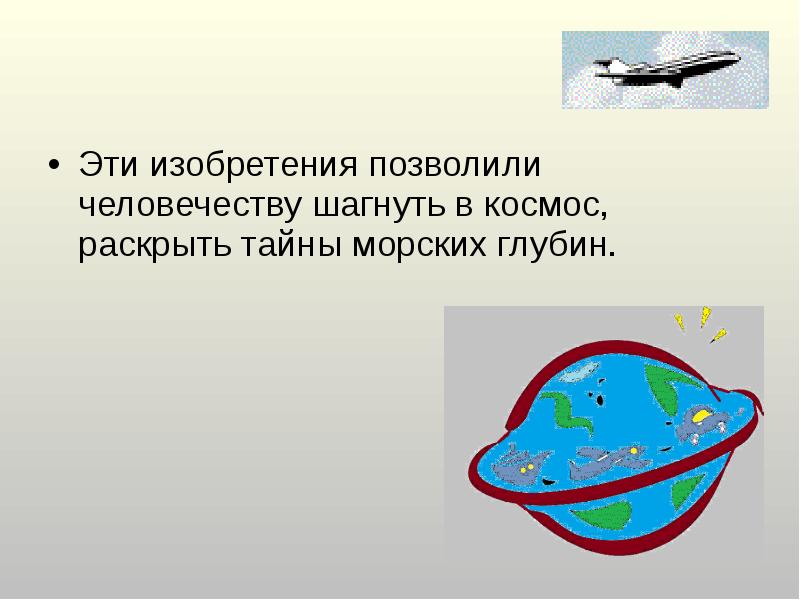 • Эти изобретения позволили человечеству шагнуть в космос, раскрыть тайны морских глубин.